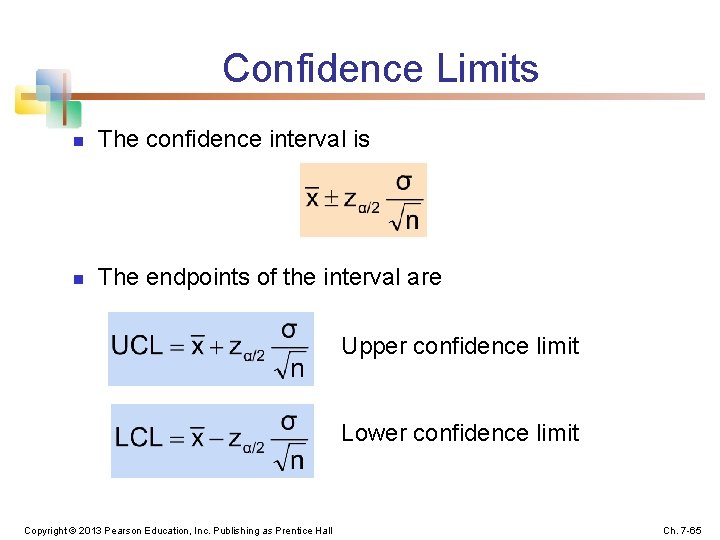 Confidence Limits

The confidence interval is

$\bar{x} \pm z_{\alpha/2} \frac{\sigma}{\sqrt{n}}$

The endpoints of the interval are

$UCL = \bar{x} + z_{\alpha/2} \frac{\sigma}{\sqrt{n}}$ Upper confidence limit

$LCL = \bar{x} - z_{\alpha/2} \frac{\sigma}{\sqrt{n}}$ Lower confidence limit

Copyright © 2013 Pearson Education, Inc. Publishing as Prentice Hall

Ch. 7-65